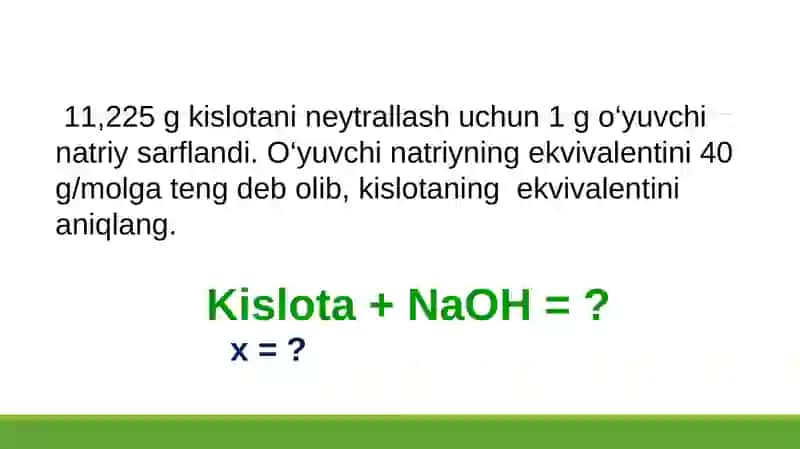 11,225 g kislotani neytrallash uchun 1 g o‘yuvchi natriy sarflandi. O‘yuvchi natriyning ekvivalentini 40 g/molga teng deb olib, kislotaning ekvivalentini aniqlang.

Kislota + NaOH = ?

x = ?